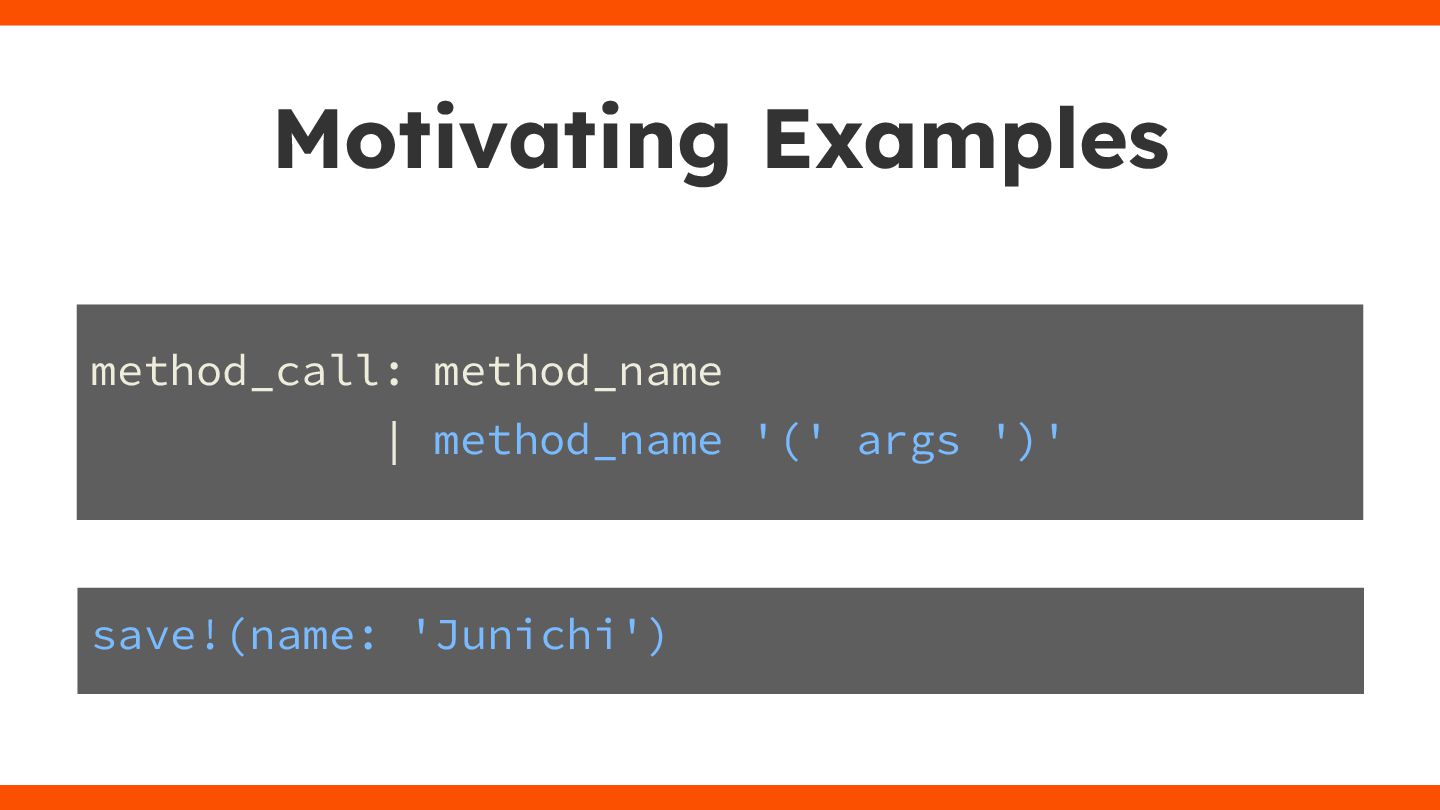 Motivating Examples

method_call: method_name
           | method_name '(' args ')'

save!(name: 'Junichi')